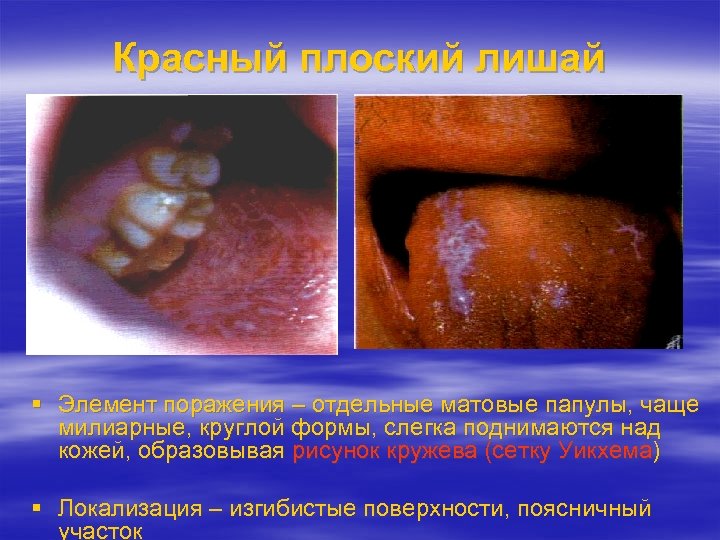 Красный плоский лишай

▪ Элемент поражения – отдельные матовые папулы, чаще милиарные, круглой формы, слегка поднимаются над кожей, образовывая рисунок кружева (сетку Уикхема)

▪ Локализация – изгибистые поверхности, поясничный участок